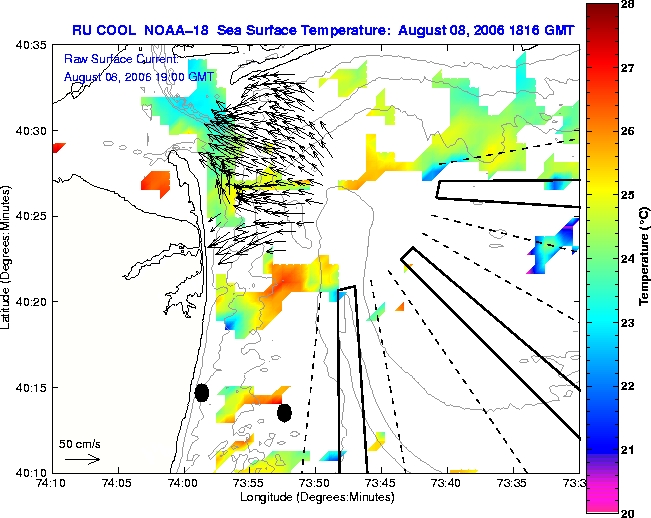 RU COOL NOAA-18 Sea Surface Temperature: August 08, 2006 1816 GMT

Raw Surface Current:
August 08, 2006 19:00 GMT

40:35
40:30
40:25
40:20
40:15
40:10

Latitude (Degrees:Minutes)

50 cm/s

74:10 74:05 74:00 73:55 73:50 73:45 73:40 73:35 73:3

Longitude (Degrees:Minutes)

28
27
26
25
24
23
22
21
20

Temperature (°C)